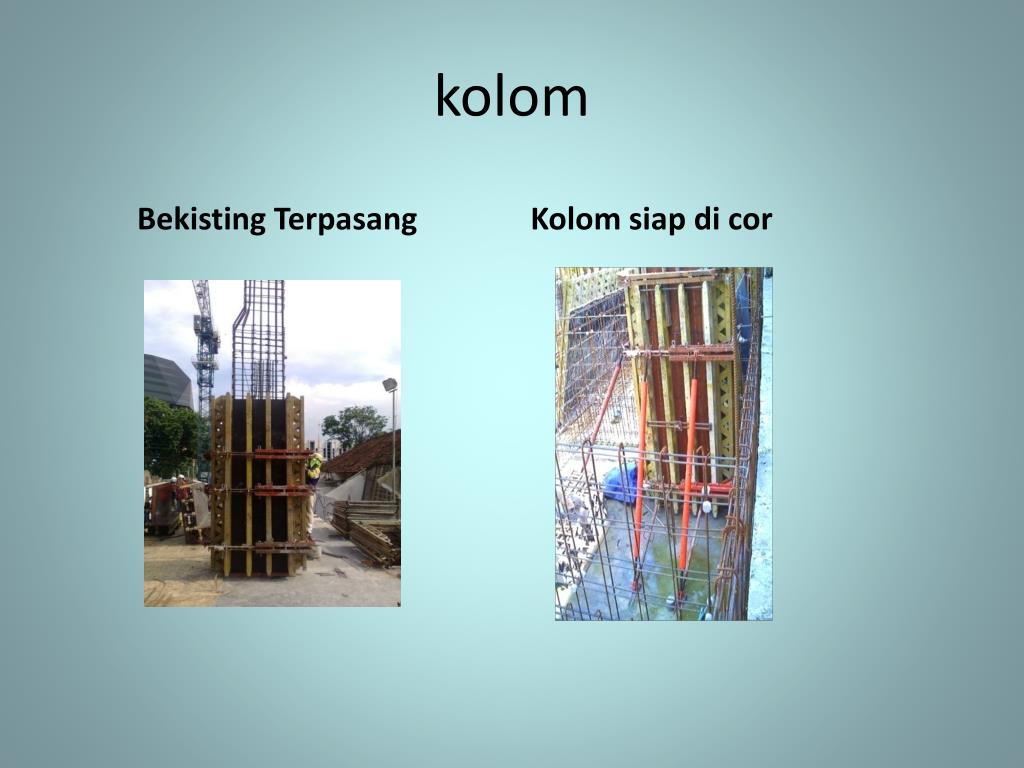 kolom

Bekisting Terpasang

Kolom siap di cor